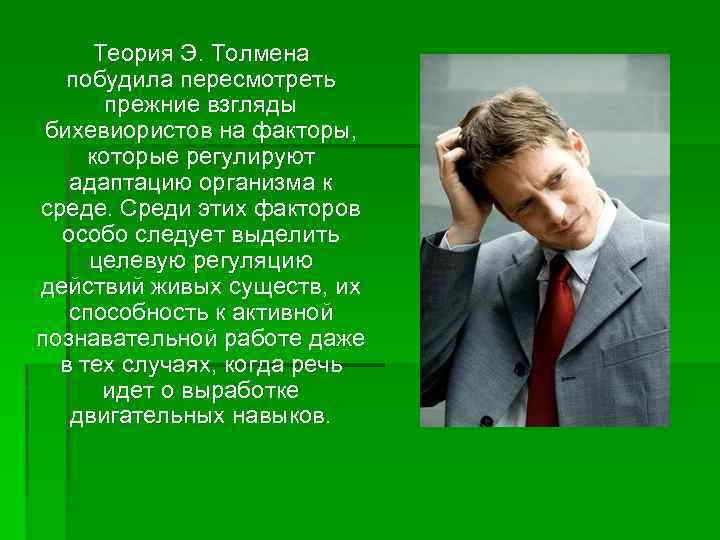 Теория Э. Толмена побудила пересмотреть прежние взгляды бихевиористов на факторы, которые регулируют адаптацию организма к среде. Среди этих факторов особо следует выделить целевую регуляцию действий живых существ, их способность к активной познавательной работе даже в тех случаях, когда речь идет о выработке двигательных навыков.